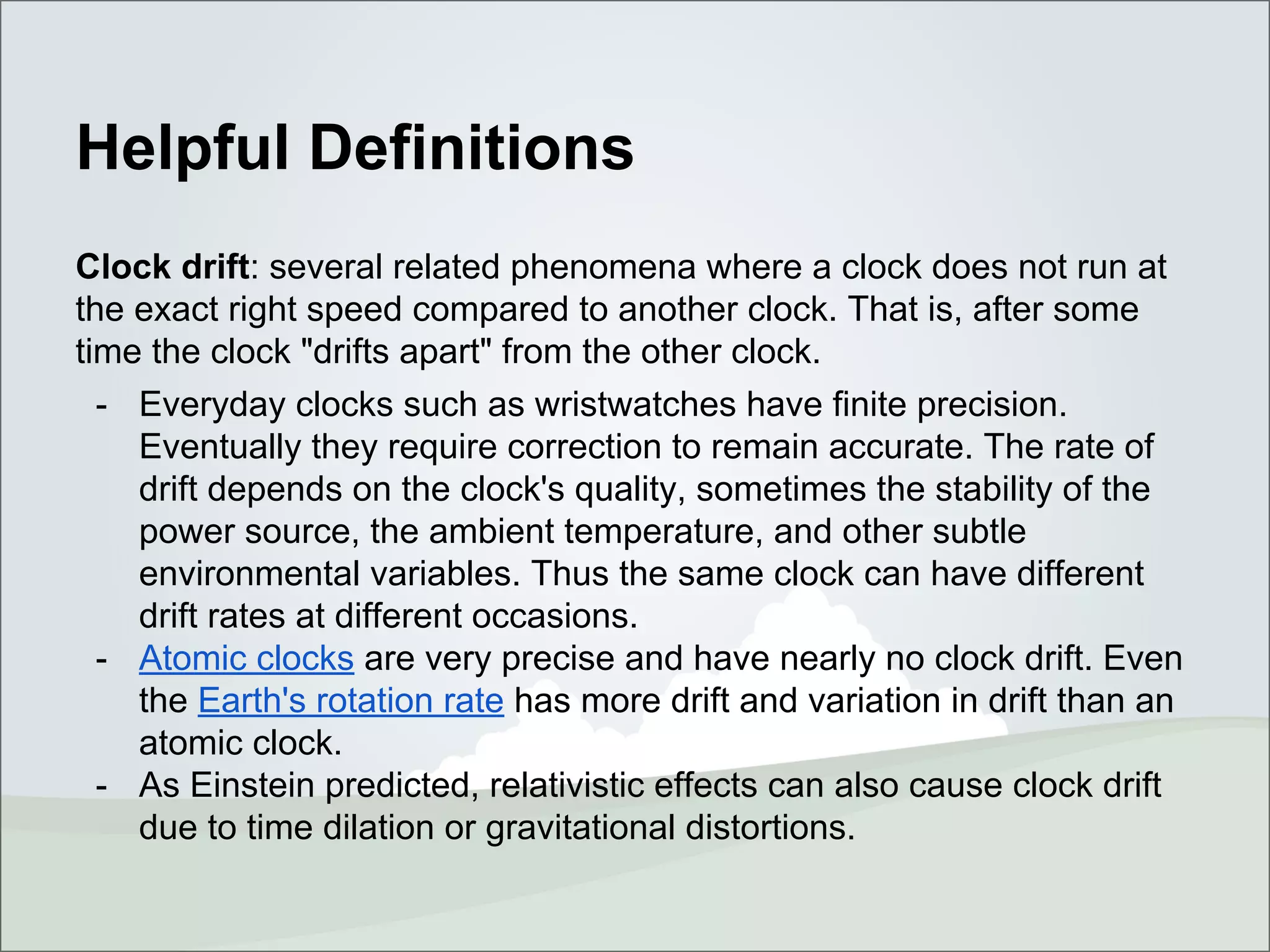 Helpful Definitions

Clock drift: several related phenomena where a clock does not run at the exact right speed compared to another clock. That is, after some time the clock "drifts apart" from the other clock.

- Everyday clocks such as wristwatches have finite precision. Eventually they require correction to remain accurate. The rate of drift depends on the clock's quality, sometimes the stability of the power source, the ambient temperature, and other subtle environmental variables. Thus the same clock can have different drift rates at different occasions.
- Atomic clocks are very precise and have nearly no clock drift. Even the Earth's rotation rate has more drift and variation in drift than an atomic clock.
- As Einstein predicted, relativistic effects can also cause clock drift due to time dilation or gravitational distortions.